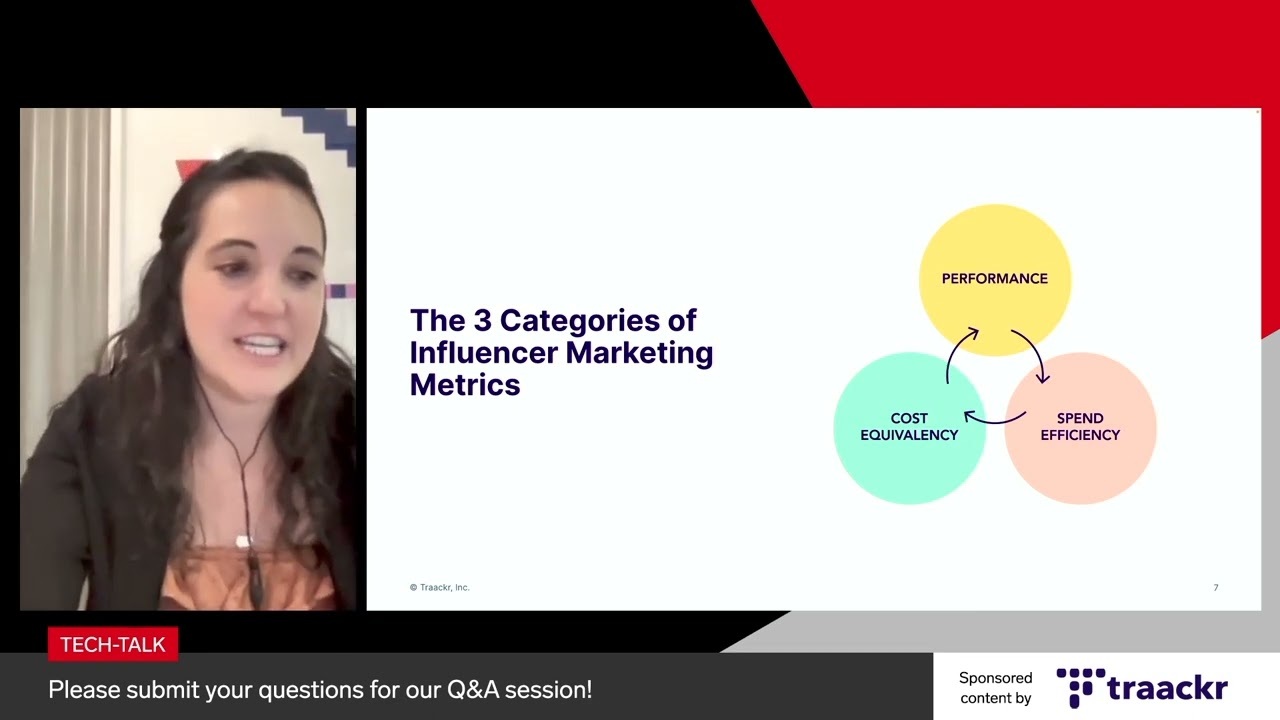 The 3 Categories of Influencer Marketing Metrics

PERFORMANCE

COST EQUIVALENCY

SPEND EFFICIENCY

© Traackr, Inc.

7

TECH-TALK

Please submit your questions for our Q&A session!

Sponsored content by traackr